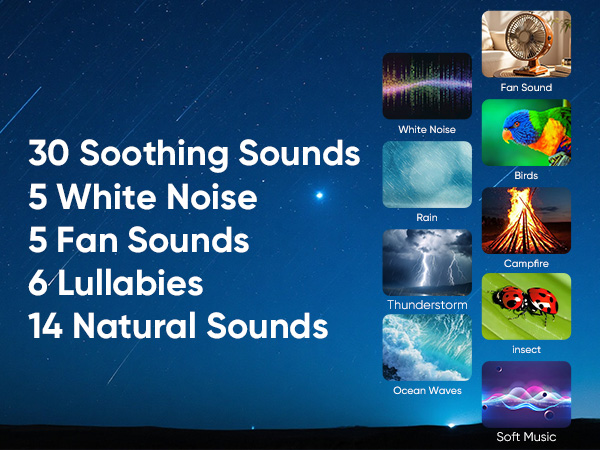 30 Soothing Sounds
5 White Noise
5 Fan Sounds
6 Lullabies
14 Natural Sounds

White Noise
Rain
Thunderstorm
Ocean Waves

Fan Sound
Birds
Campfire
insect
Soft Music